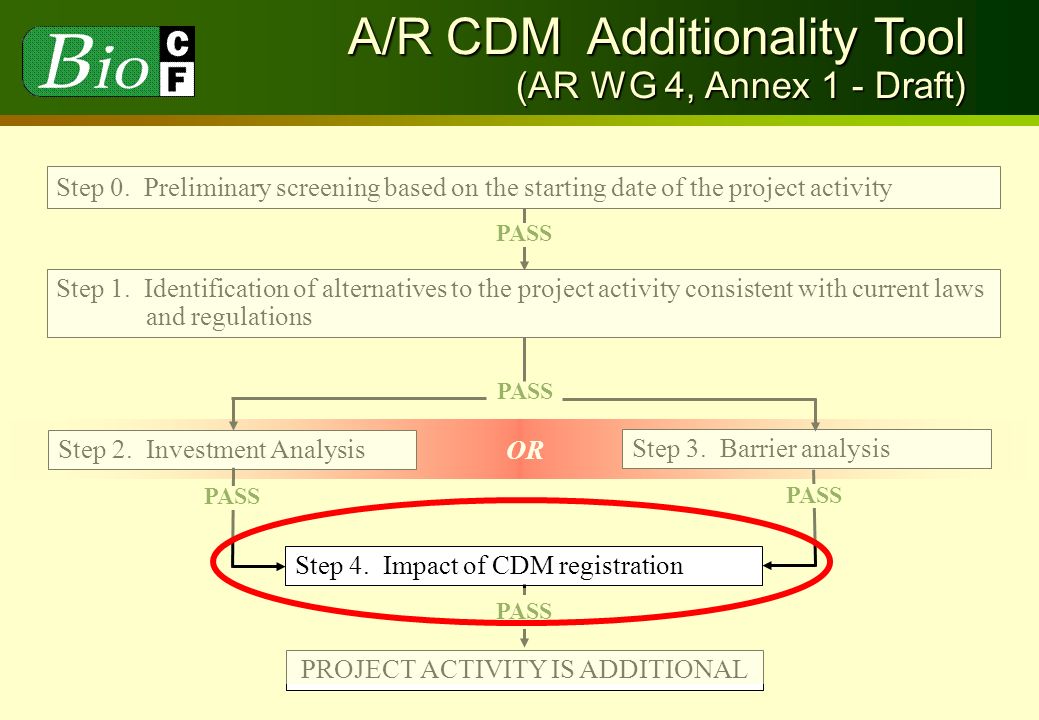 Bio CF

A/R CDM Additionality Tool
(AR WG 4, Annex 1 - Draft)

Step 0. Preliminary screening based on the starting date of the project activity

PASS

Step 1. Identification of alternatives to the project activity consistent with current laws and regulations

PASS

Step 2. Investment Analysis

OR

Step 3. Barrier analysis

PASS

PASS

Step 4. Impact of CDM registration

PASS

PROJECT ACTIVITY IS ADDITIONAL